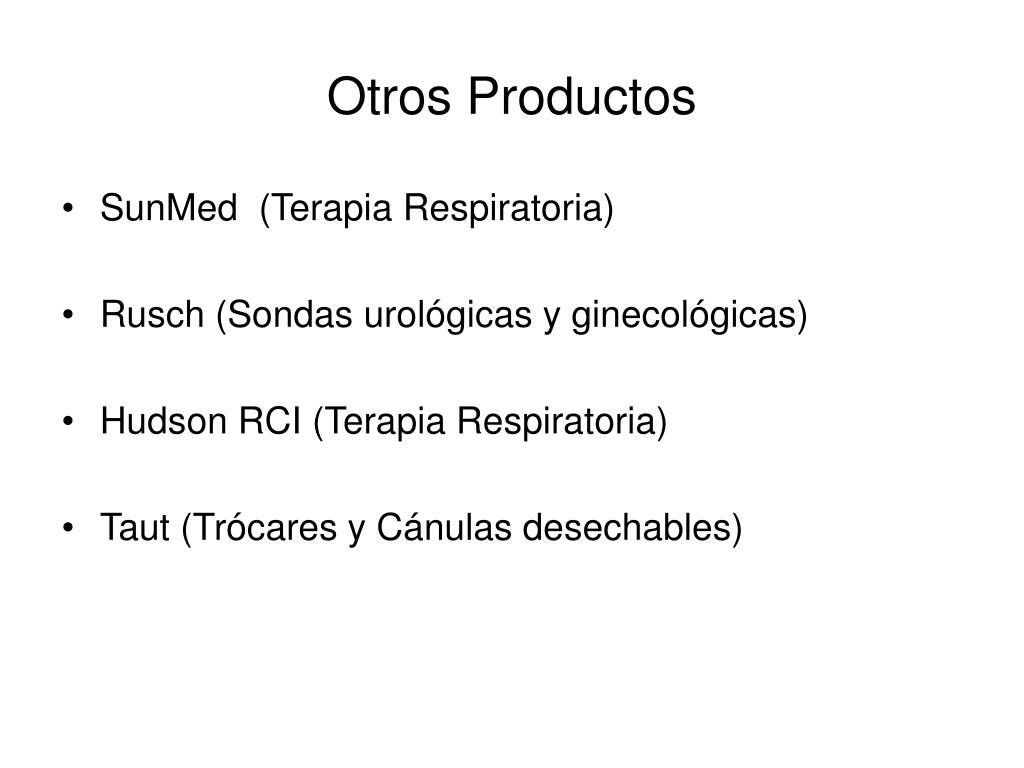 Otros Productos

• SunMed (Terapia Respiratoria)

• Rusch (Sondas urológicas y ginecológicas)

• Hudson RCI (Terapia Respiratoria)

• Taut (Trócares y Cánulas desechables)